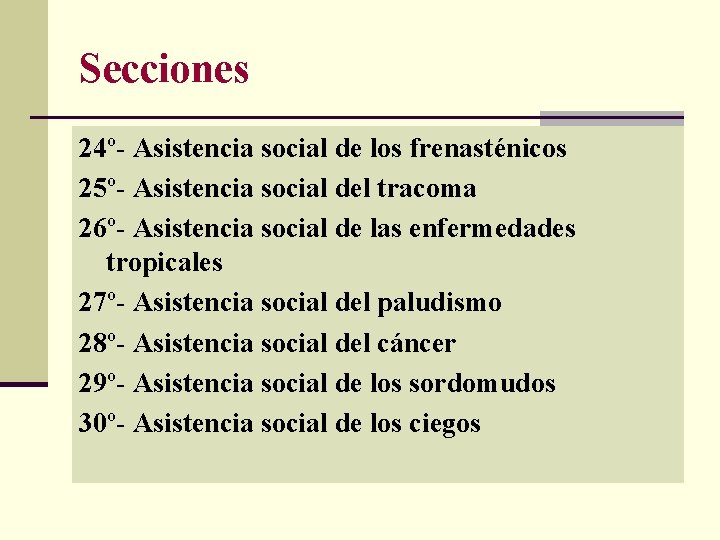 Secciones

24º- Asistencia social de los frenasténicos

25º- Asistencia social del tracoma

26º- Asistencia social de las enfermedades tropicales

27º- Asistencia social del paludismo

28º- Asistencia social del cáncer

29º- Asistencia social de los sordomudos

30º- Asistencia social de los ciegos